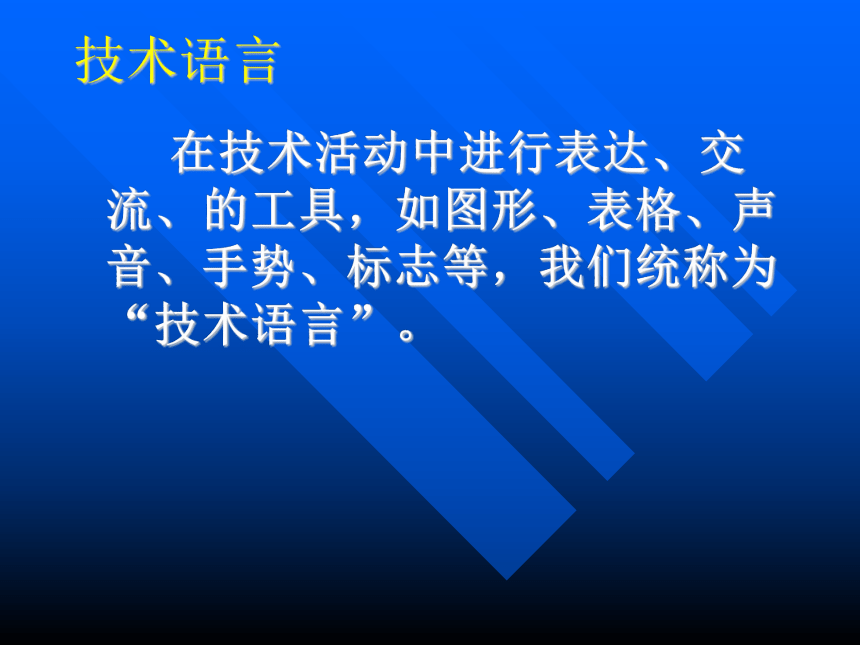 技术语言

在技术活动中进行表达、交流、的工具，如图形、表格、声音、手势、标志等，我们统称为“技术语言”。